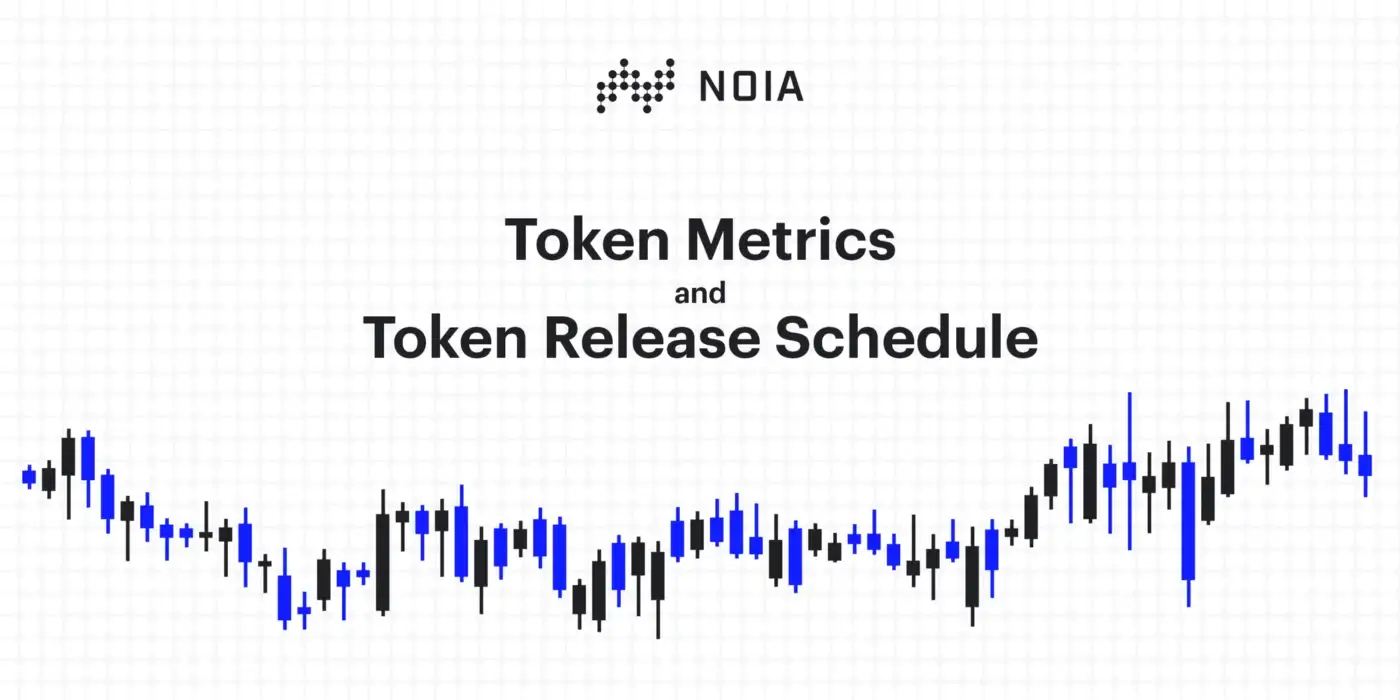 NOIA

Token Metrics
and
Token Release Schedule